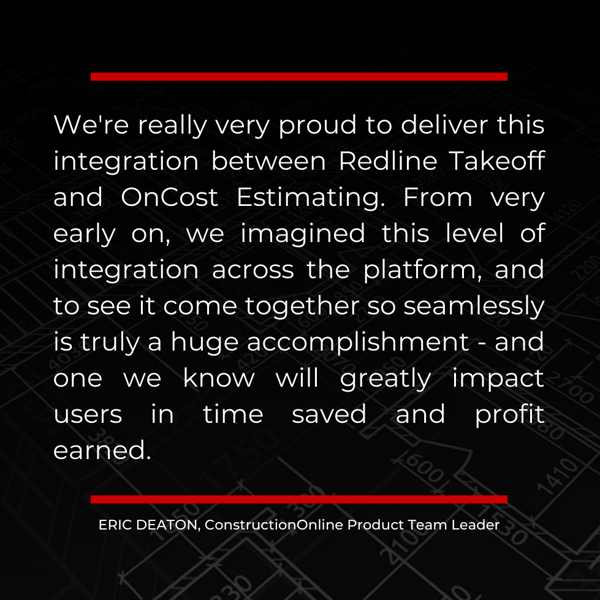 We're really very proud to deliver this integration between Redline Takeoff and OnCost Estimating. From very early on, we imagined this level of integration across the platform, and to see it come together so seamlessly is truly a huge accomplishment - and one we know will greatly impact users in time saved and profit earned.

ERIC DEATON, ConstructionOnline Product Team Leader